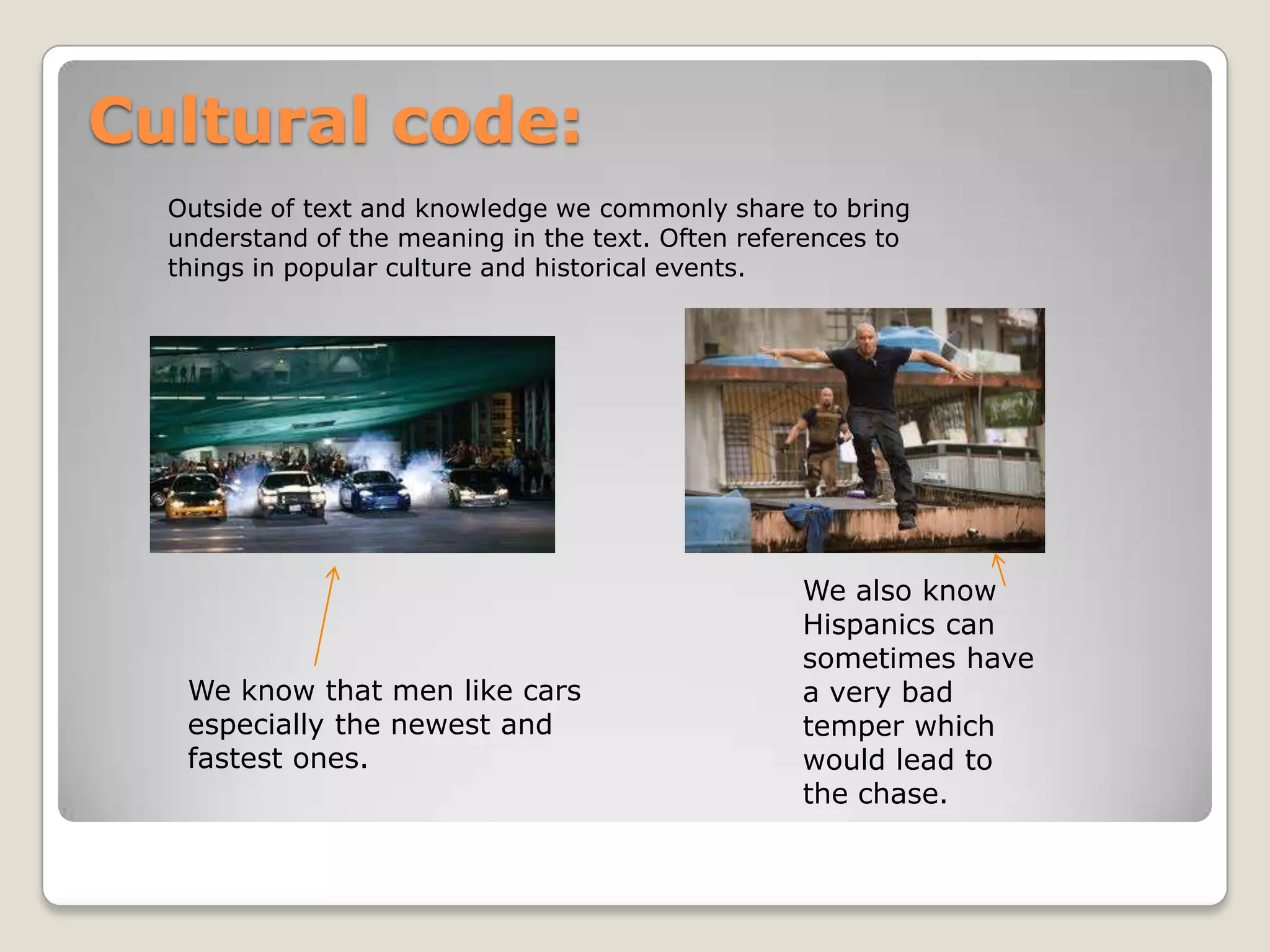 Cultural code:

Outside of text and knowledge we commonly share to bring understand of the meaning in the text. Often references to things in popular culture and historical events.

We know that men like cars especially the newest and fastest ones.

We also know Hispanics can sometimes have a very bad temper which would lead to the chase.